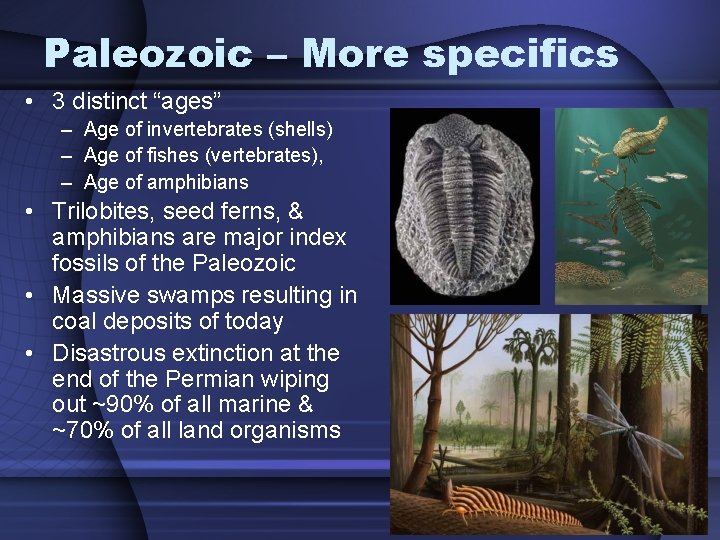 Paleozoic – More specifics

• 3 distinct “ages”
– Age of invertebrates (shells)
– Age of fishes (vertebrates),
– Age of amphibians
• Trilobites, seed ferns, & amphibians are major index fossils of the Paleozoic
• Massive swamps resulting in coal deposits of today
• Disastrous extinction at the end of the Permian wiping out ~90% of all marine & ~70% of all land organisms